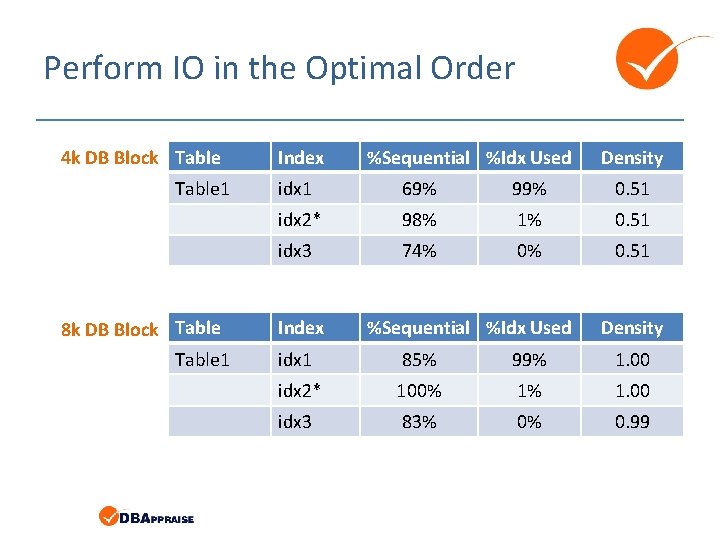 Perform IO in the Optimal Order

4k DB Block

| Table | Index | %Sequential | %Idx Used | Density |
|---|---|---|---|---|
| Table1 | idx1 | 69% | 99% | 0.51 |
| | idx2* | 98% | 1% | 0.51 |
| | idx3 | 74% | 0% | 0.51 |

8k DB Block

| Table | Index | %Sequential | %Idx Used | Density |
|---|---|---|---|---|
| Table1 | idx1 | 85% | 99% | 1.00 |
| | idx2* | 100% | 1% | 1.00 |
| | idx3 | 83% | 0% | 0.99 |

DBAPPRAISE